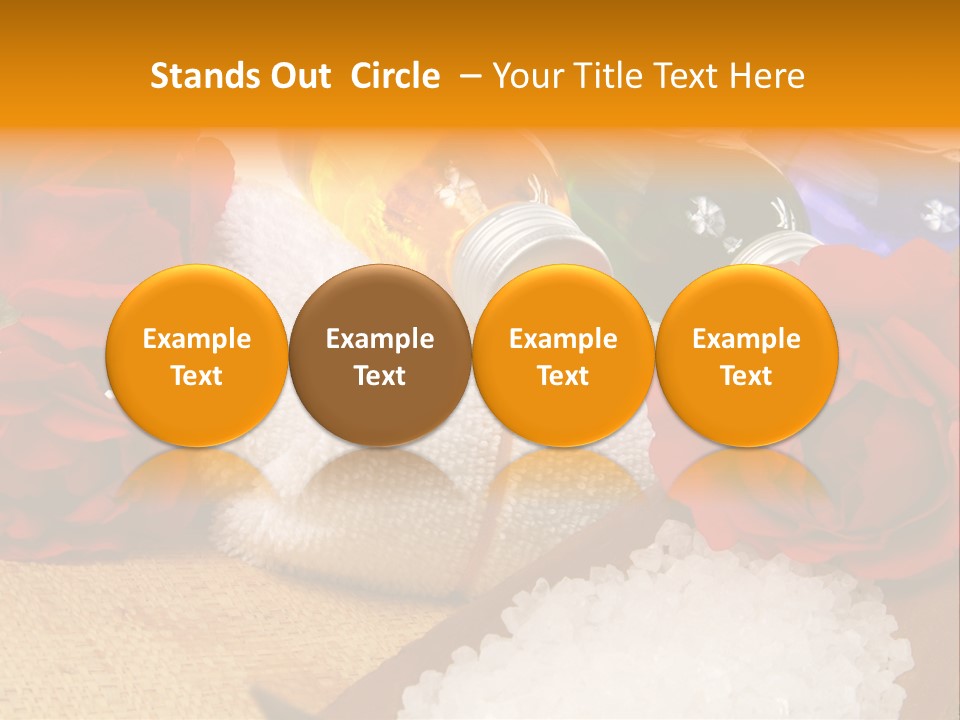 Stands Out Circle – Your Title Text Here

Example Text

Example Text

Example Text

Example Text